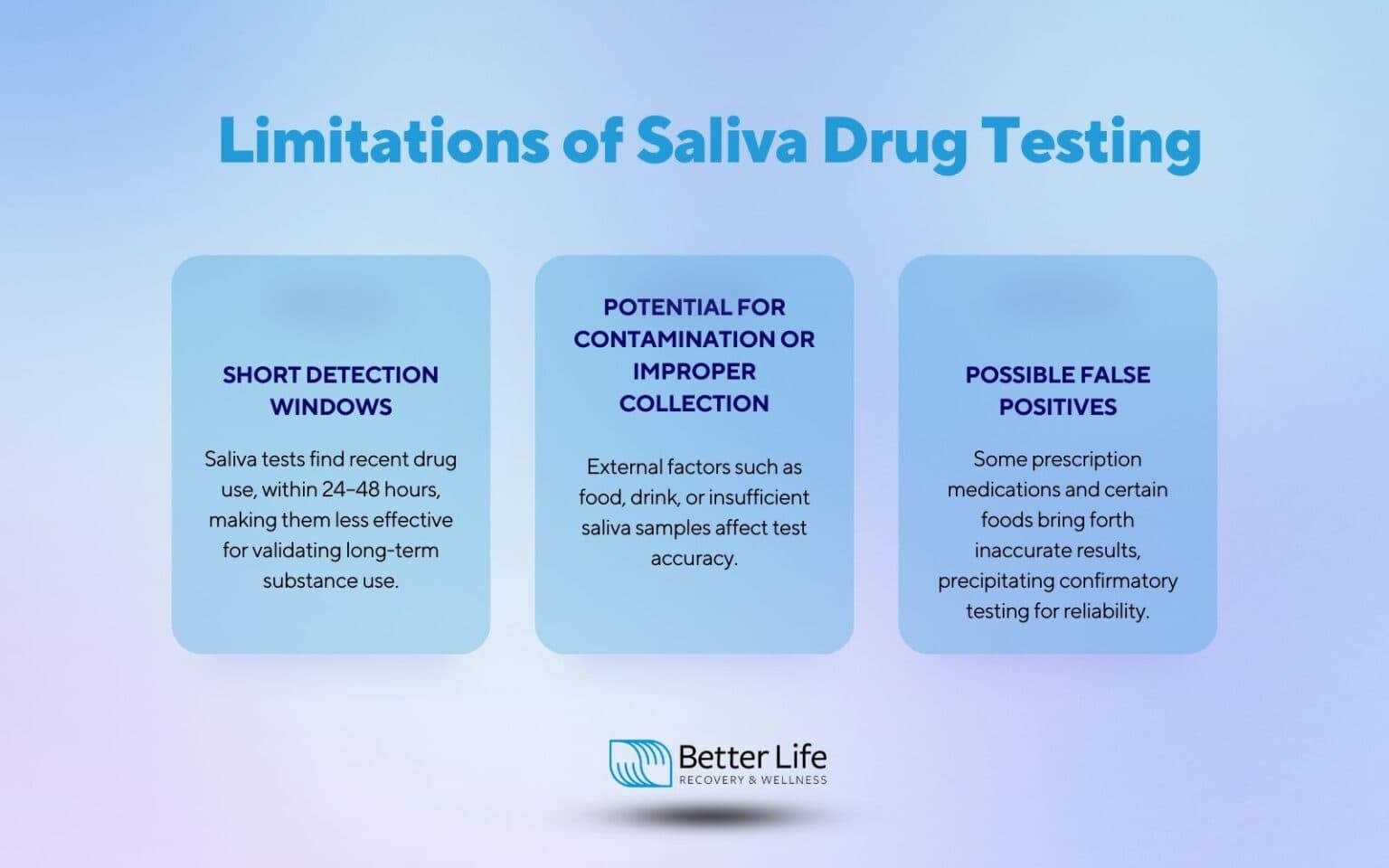 Limitations of Saliva Drug Testing

SHORT DETECTION WINDOWS

Saliva tests find recent drug use, within 24–48 hours, making them less effective for validating long-term substance use.

POTENTIAL FOR CONTAMINATION OR IMPROPER COLLECTION

External factors such as food, drink, or insufficient saliva samples affect test accuracy.

POSSIBLE FALSE POSITIVES

Some prescription medications and certain foods bring forth inaccurate results, precipitating confirmatory testing for reliability.

Better Life
RECOVERY & WELLNESS